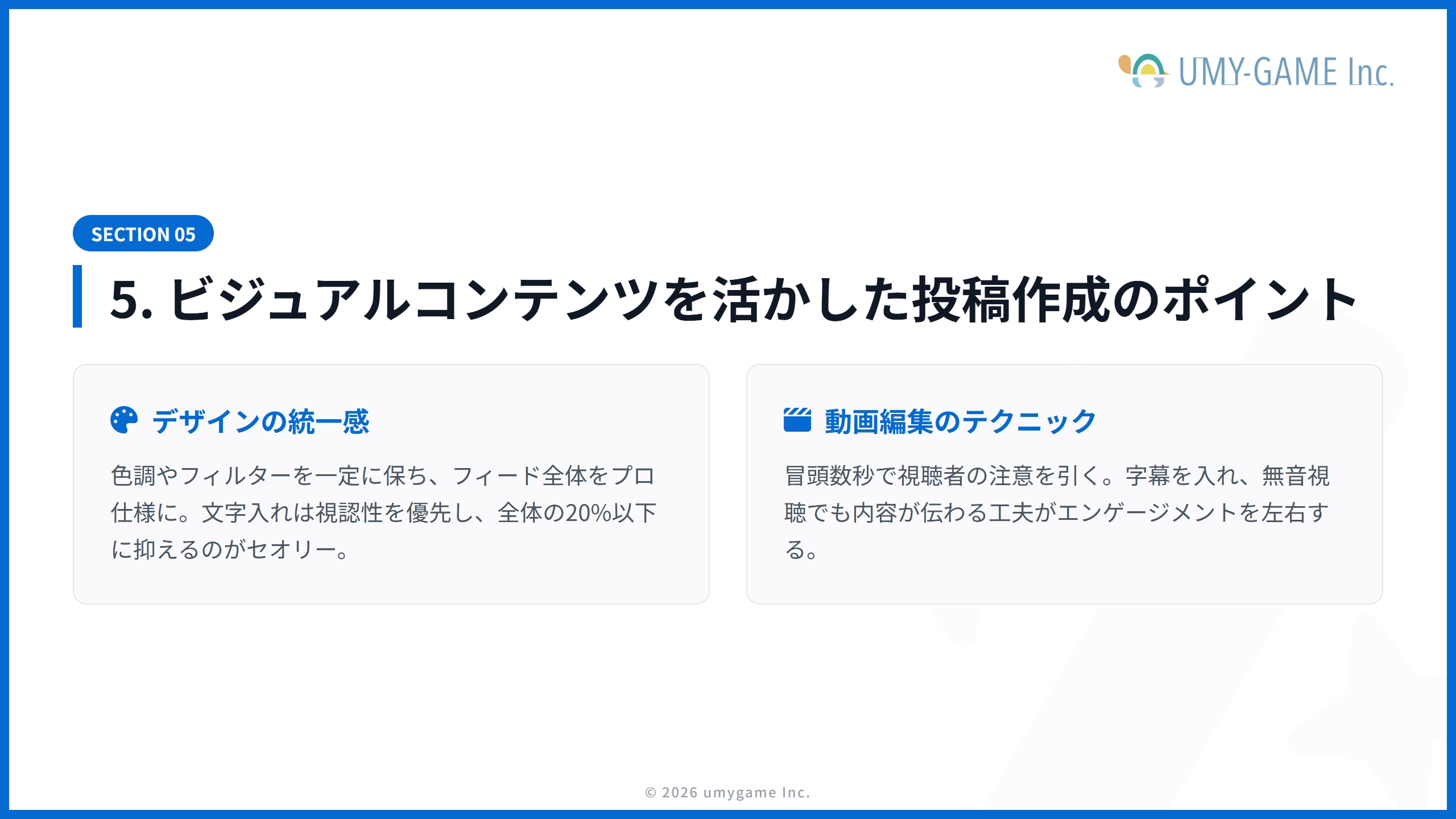 UMY-GAME Inc.

SECTION 05

5. ビジュアルコンテンツを活かした投稿作成のポイント

デザインの統一感

色調やフィルターを一定に保ち、フィード全体をプロ仕様に。文字入れは視認性を優先し、全体の20%以下に抑えるのがセオリー。

動画編集のテクニック

冒頭数秒で視聴者の注意を引く。字幕を入れ、無音視聴でも内容が伝わる工夫がエンゲージメントを左右する。

© 2026 umygame Inc.